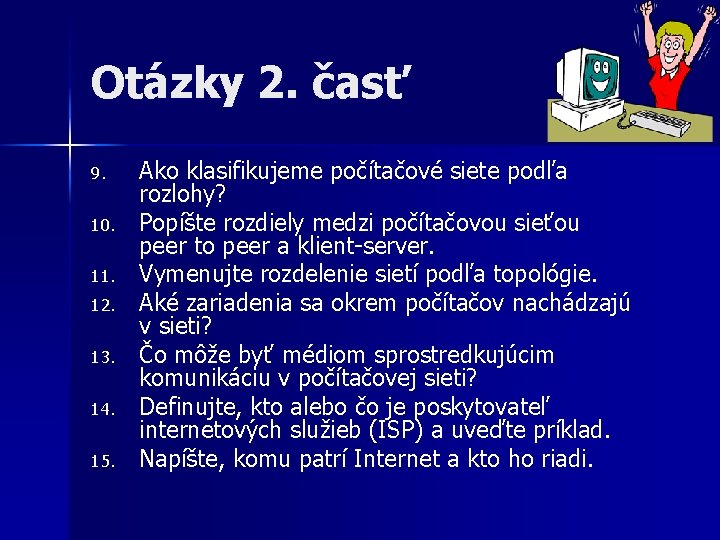 Otázky 2. časť

9. Ako klasifikujeme počítačové siete podľa rozlohy?
10. Popíšte rozdiely medzi počítačovou sieťou peer to peer a klient-server.
11. Vymenujte rozdelenie sietí podľa topológie.
12. Aké zariadenia sa okrem počítačov nachádzajú v sieti?
13. Čo môže byť médiom sprostredkujúcim komunikáciu v počítačovej sieti?
14. Definujte, kto alebo čo je poskytovateľ internetových služieb (ISP) a uveďte príklad.
15. Napíšte, komu patrí Internet a kto ho riadi.